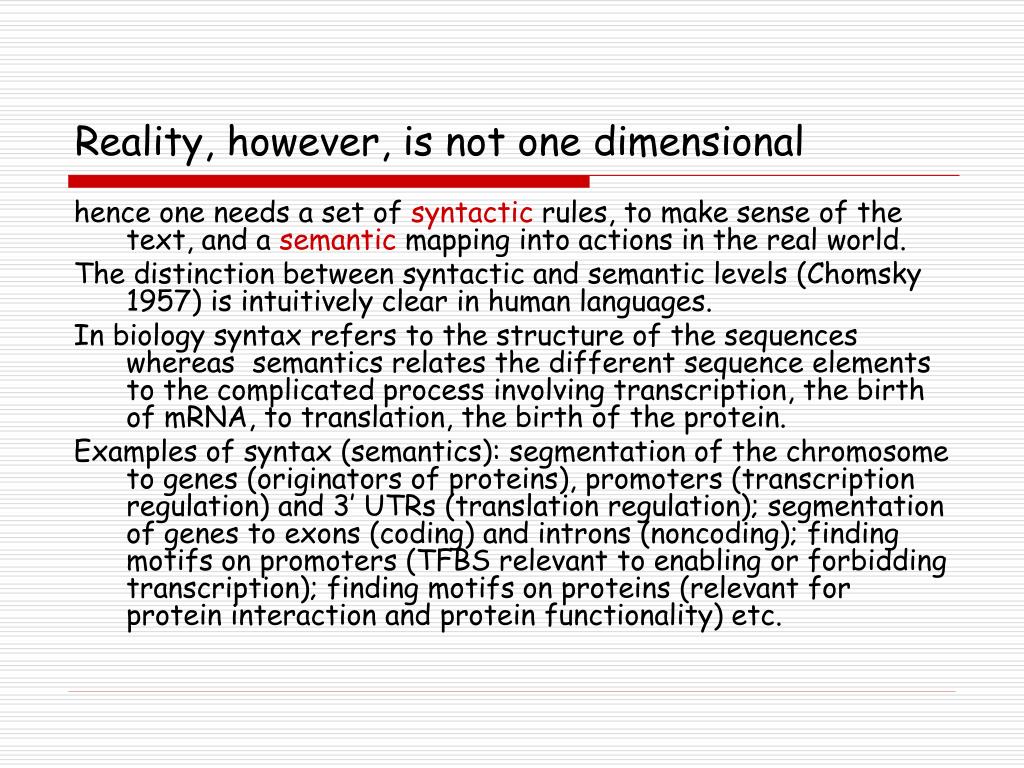 Reality, however, is not one dimensional

hence one needs a set of syntactic rules, to make sense of the text, and a semantic mapping into actions in the real world.

The distinction between syntactic and semantic levels (Chomsky 1957) is intuitively clear in human languages.

In biology syntax refers to the structure of the sequences whereas semantics relates the different sequence elements to the complicated process involving transcription, the birth of mRNA, to translation, the birth of the protein.

Examples of syntax (semantics): segmentation of the chromosome to genes (originators of proteins), promoters (transcription regulation) and 3’ UTRs (translation regulation); segmentation of genes to exons (coding) and introns (noncoding); finding motifs on promoters (TFBS relevant to enabling or forbidding transcription); finding motifs on proteins (relevant for protein interaction and protein functionality) etc.